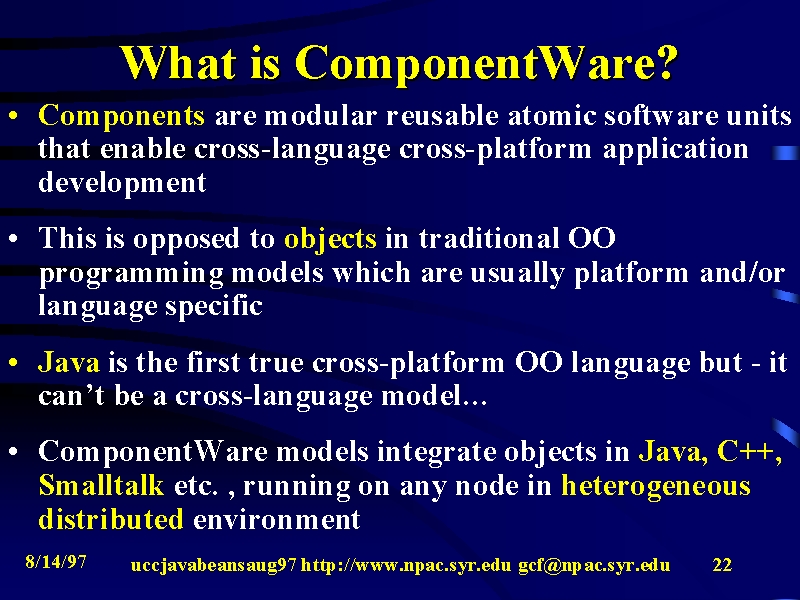 What is ComponentWare?

• Components are modular reusable atomic software units that enable cross-language cross-platform application development

• This is opposed to objects in traditional OO programming models which are usually platform and/or language specific

• Java is the first true cross-platform OO language but - it can't be a cross-language model...

• ComponentWare models integrate objects in Java, C++, Smalltalk etc. , running on any node in heterogeneous distributed environment

8/14/97 uccjavabeansaug97 http://www.npac.syr.edu gcf@npac.syr.edu 22